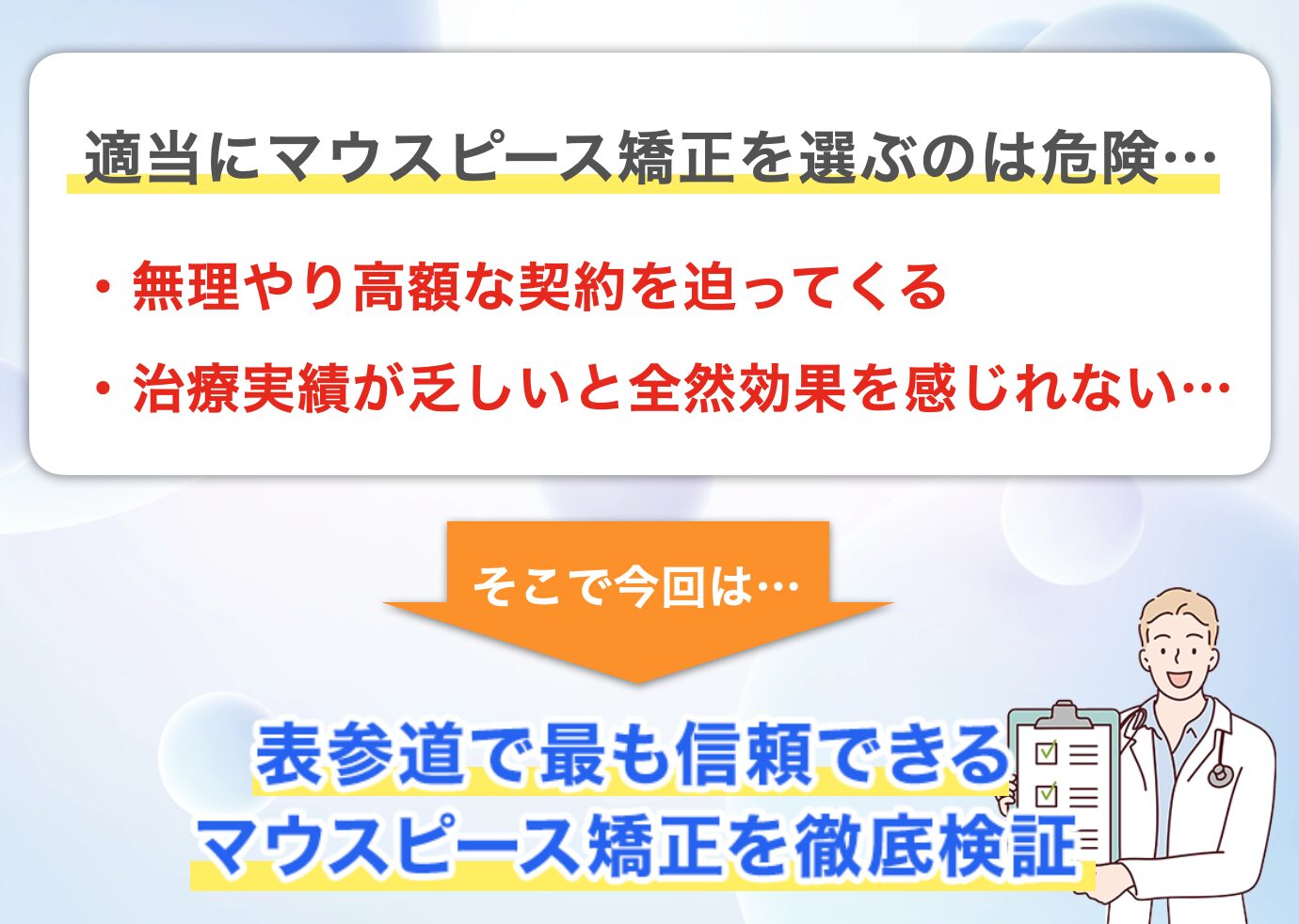 適当にマウスピース矯正を選ぶのは危険…

・無理やり高額な契約を迫ってくる

・治療実績が乏しいと全然効果を感じれない…

そこで今回は…

表参道で最も信頼できる
マウスピース矯正を徹底検証